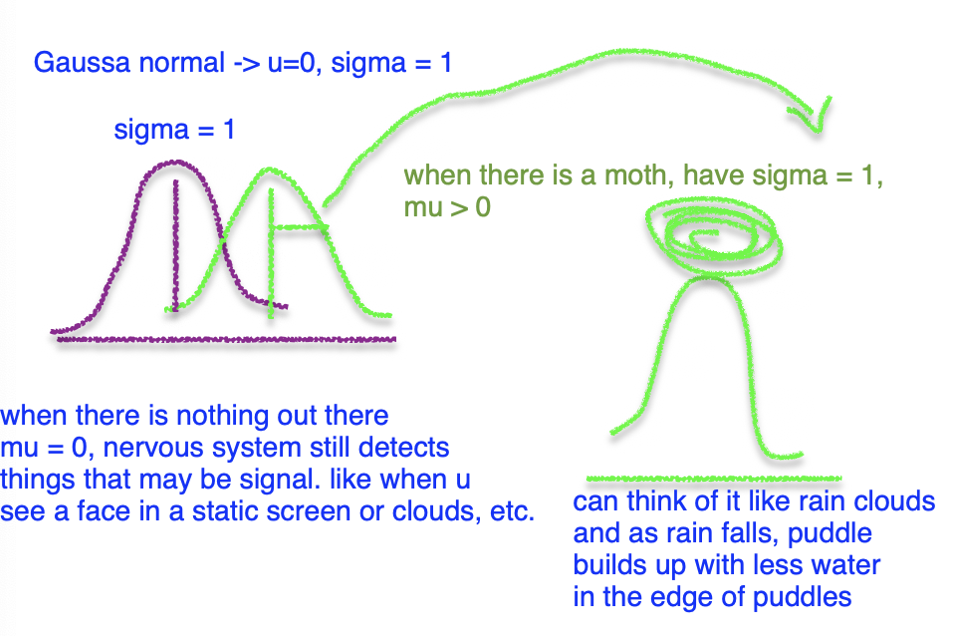 Gaussa normal -> u=0, sigma = 1

sigma = 1

when there is a moth, have sigma = 1, mu > 0

when there is nothing out there mu = 0, nervous system still detects things that may be signal. like when u see a face in a static screen or clouds, etc.

can think of it like rain clouds and as rain falls, puddle builds up with less water in the edge of puddles